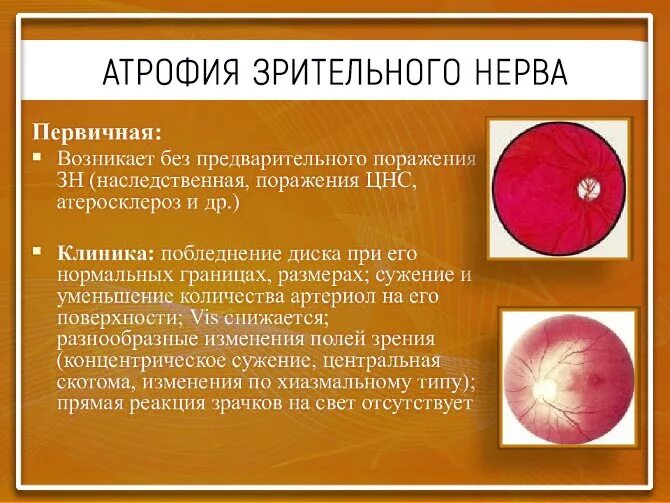 АТРОФИЯ ЗРИТЕЛЬНОГО НЕРВА

Первичная:

▪ Возникает без предварительного поражения ЗН (наследственная, поражения ЦНС, атеросклероз и др.)

▪ Клиника: побледнение диска при его нормальных границах, размерах; сужение и уменьшение количества артериол на его поверхности; Vis снижается; разнообразные изменения полей зрения (концентрическое сужение, центральная скотома, изменения по хиазмальному типу); прямая реакция зрачков на свет отсутствует